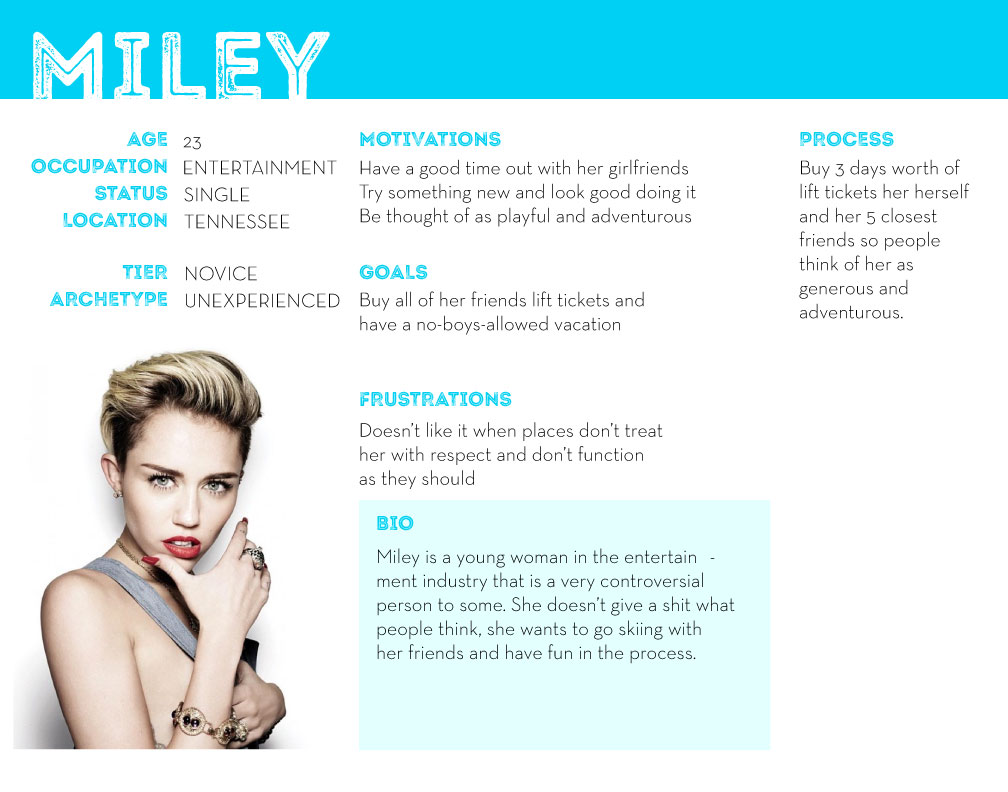 MILEY

AGE 23
OCCUPATION ENTERTAINMENT
STATUS SINGLE
LOCATION TENNESSEE

TIER NOVICE
ARCHETYPE UNEXPERIENCED

MOTIVATIONS
Have a good time out with her girlfriends
Try something new and look good doing it
Be thought of as playful and adventurous

GOALS
Buy all of her friends lift tickets and have a no-boys-allowed vacation

FRUSTRATIONS
Doesn't like it when places don't treat her with respect and don't function as they should

BIO
Miley is a young woman in the entertainment industry that is a very controversial person to some. She doesn't give a shit what people think, she wants to go skiing with her friends and have fun in the process.

PROCESS
Buy 3 days worth of lift tickets her herself and her 5 closest friends so people think of her as generous and adventurous.